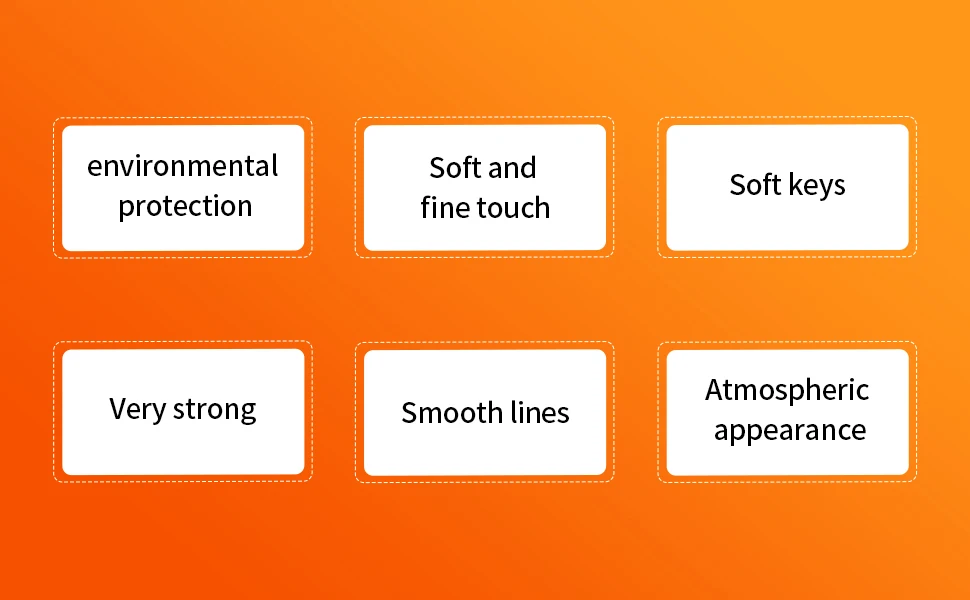 environmental protection

Soft and fine touch

Soft keys

Very strong

Smooth lines

Atmospheric appearance